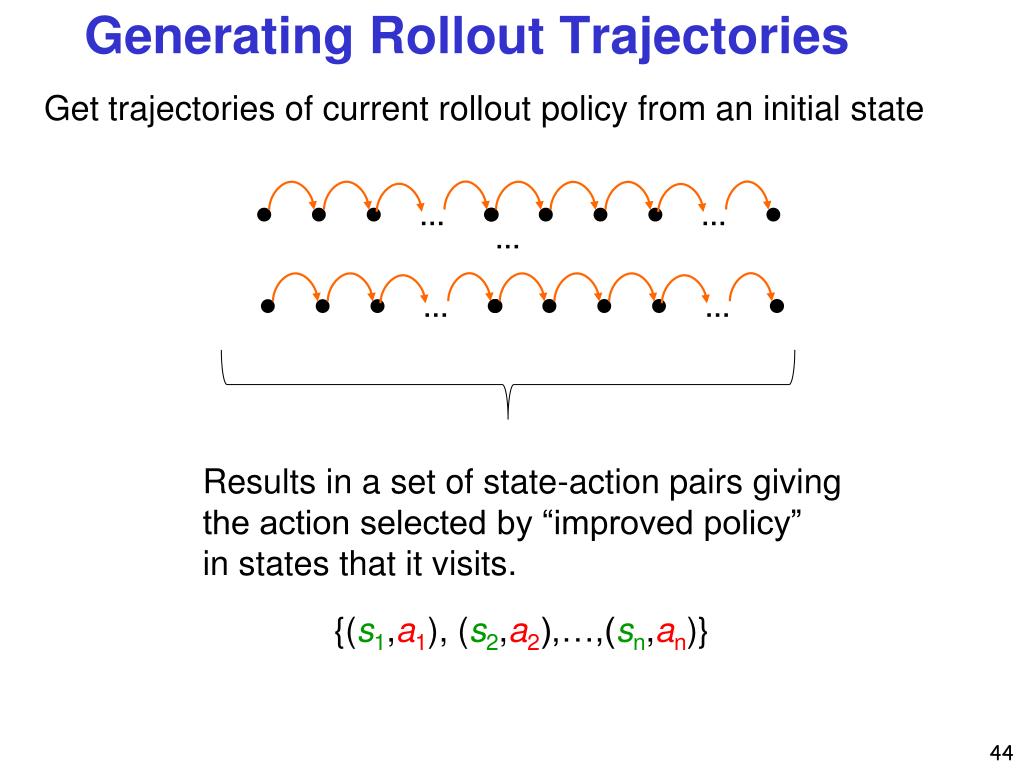 Generating Rollout Trajectories

Get trajectories of current rollout policy from an initial state

...   ...
...
...   ...

Results in a set of state-action pairs giving the action selected by “improved policy” in states that it visits.

$\{(s_1,a_1), (s_2,a_2),\ldots,(s_n,a_n)\}$

44